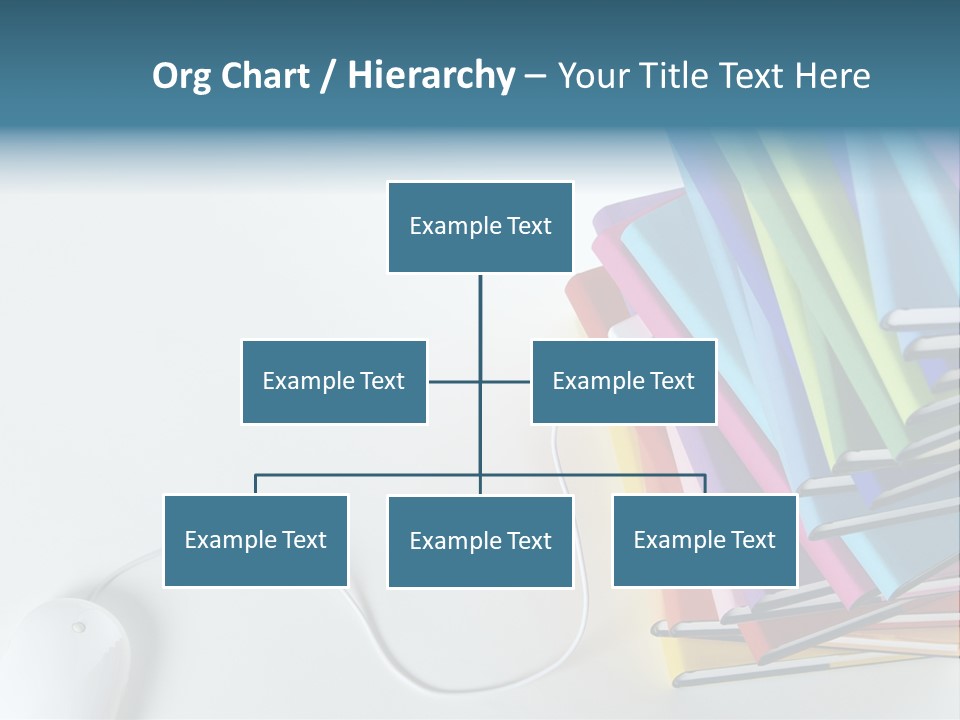 Org Chart / Hierarchy – Your Title Text Here

Example Text

Example Text

Example Text

Example Text

Example Text

Example Text